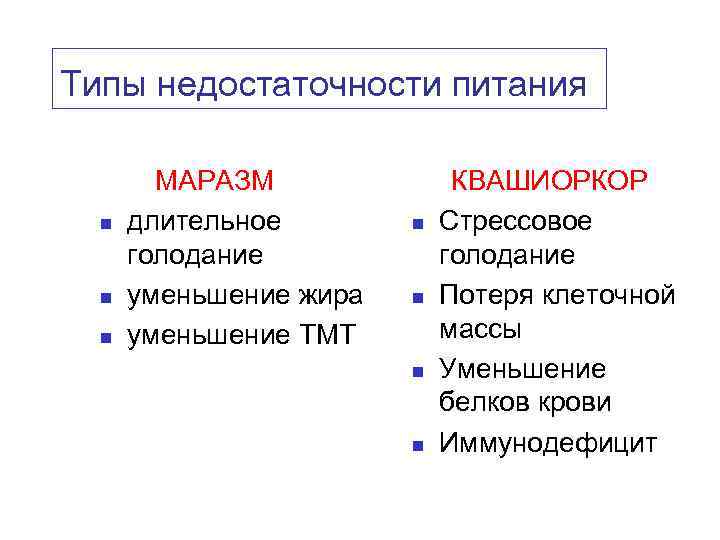 Типы недостаточности питания

МАРАЗМ

- длительное голодание
- уменьшение жира
- уменьшение ТМТ

КВАШИОРКОР

- Стрессовое голодание
- Потеря клеточной массы
- Уменьшение белков крови
- Иммунодефицит